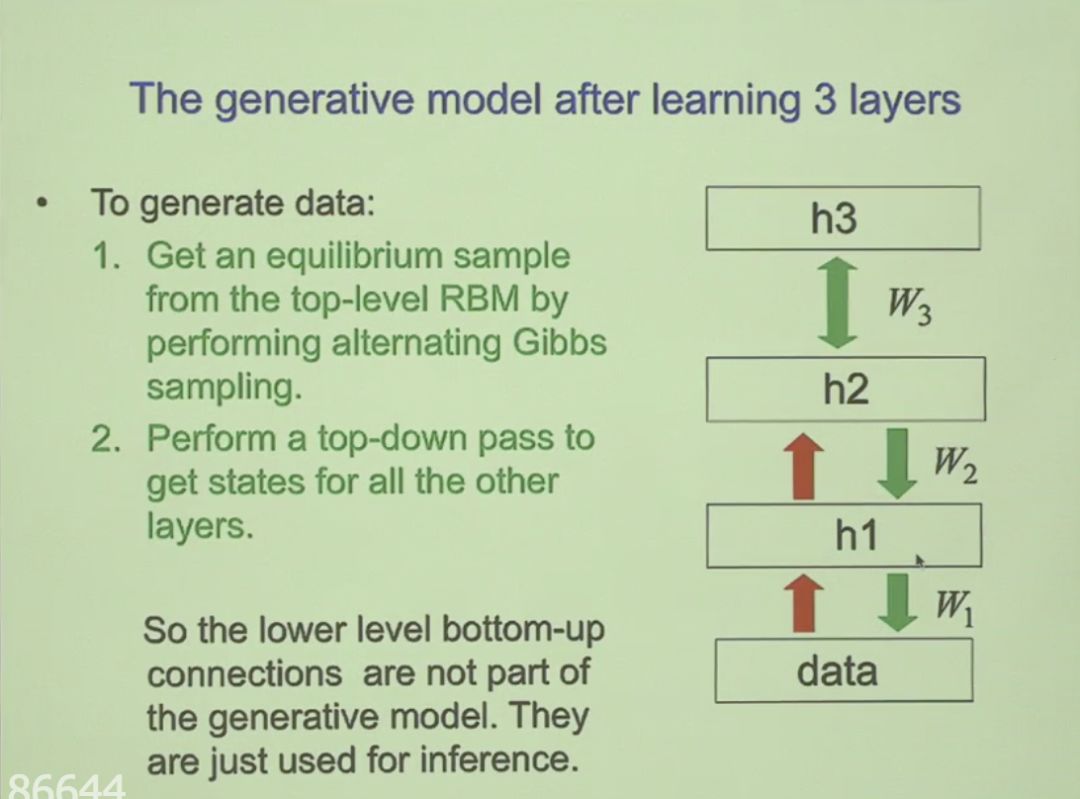 The generative model after learning 3 layers

• To generate data:
1. Get an equilibrium sample from the top-level RBM by performing alternating Gibbs sampling.
2. Perform a top-down pass to get states for all the other layers.

So the lower level bottom-up connections are not part of the generative model. They are just used for inference.

h3

$W_3$

h2

$W_2$

h1

$W_1$

data

86644